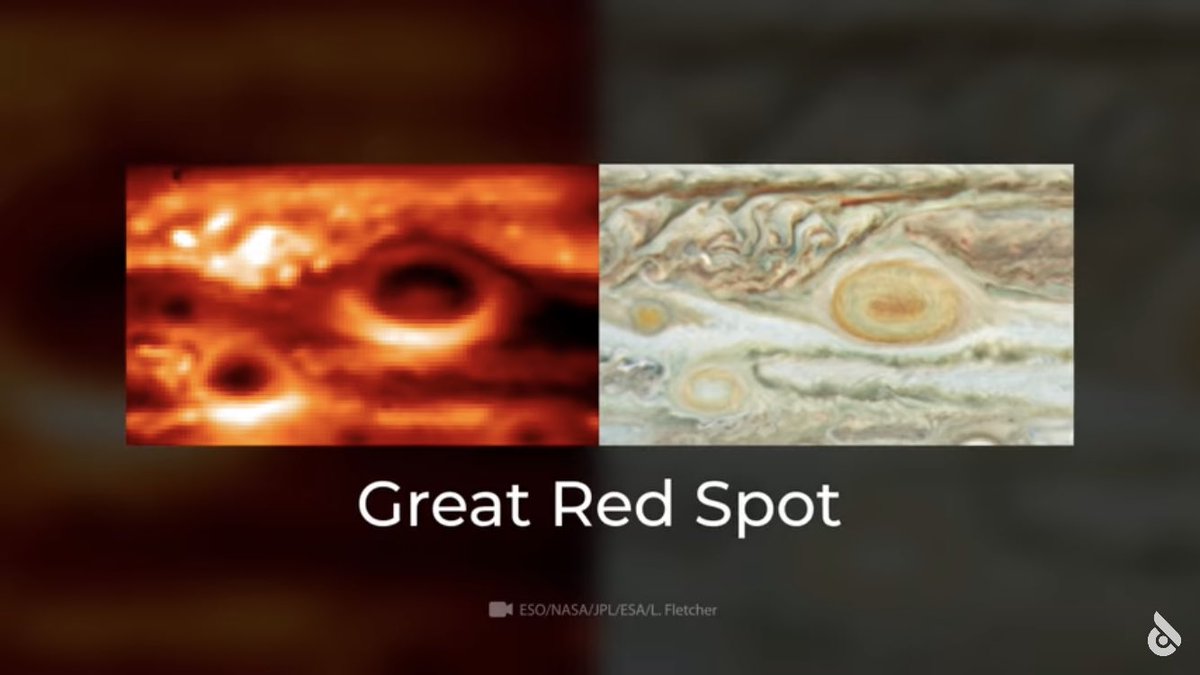 Great Red Spot

ESO/NASA/JPL/ESA/L. Fletcher